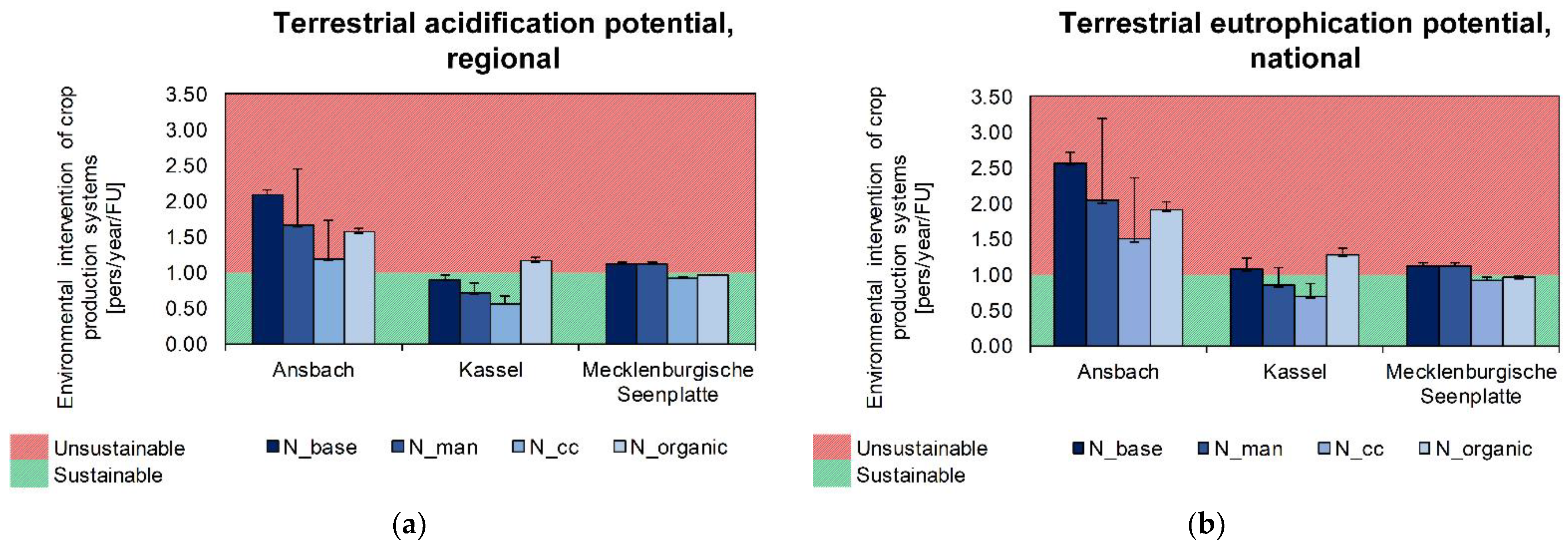 Terrestrial acidification potential, regional

Environmental intervention of crop production systems [pers/year/FU]

3.50
3.00
2.50
2.00
1.50
1.00
0.50
0.00

Ansbach
Kassel
Mecklenburgische Seenplatte

Unsustainable
Sustainable

N_base
N_man
N_cc
N_organic

(a)

Terrestrial eutrophication potential, national

Environmental intervention of crop production systems [pers/year/FU]

3.50
3.00
2.50
2.00
1.50
1.00
0.50
0.00

Ansbach
Kassel
Mecklenburgische Seenplatte

Unsustainable
Sustainable

N_base
N_man
N_cc
N_organic

(b)